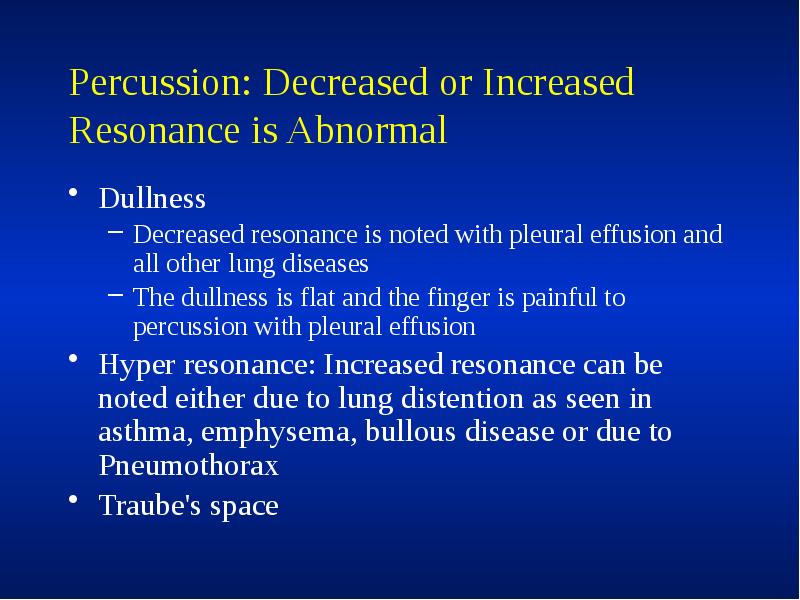 Percussion: Decreased or Increased Resonance is Abnormal

• Dullness
– Decreased resonance is noted with pleural effusion and all other lung diseases
– The dullness is flat and the finger is painful to percussion with pleural effusion
• Hyper resonance: Increased resonance can be noted either due to lung distention as seen in asthma, emphysema, bullous disease or due to Pneumothorax
• Traube's space